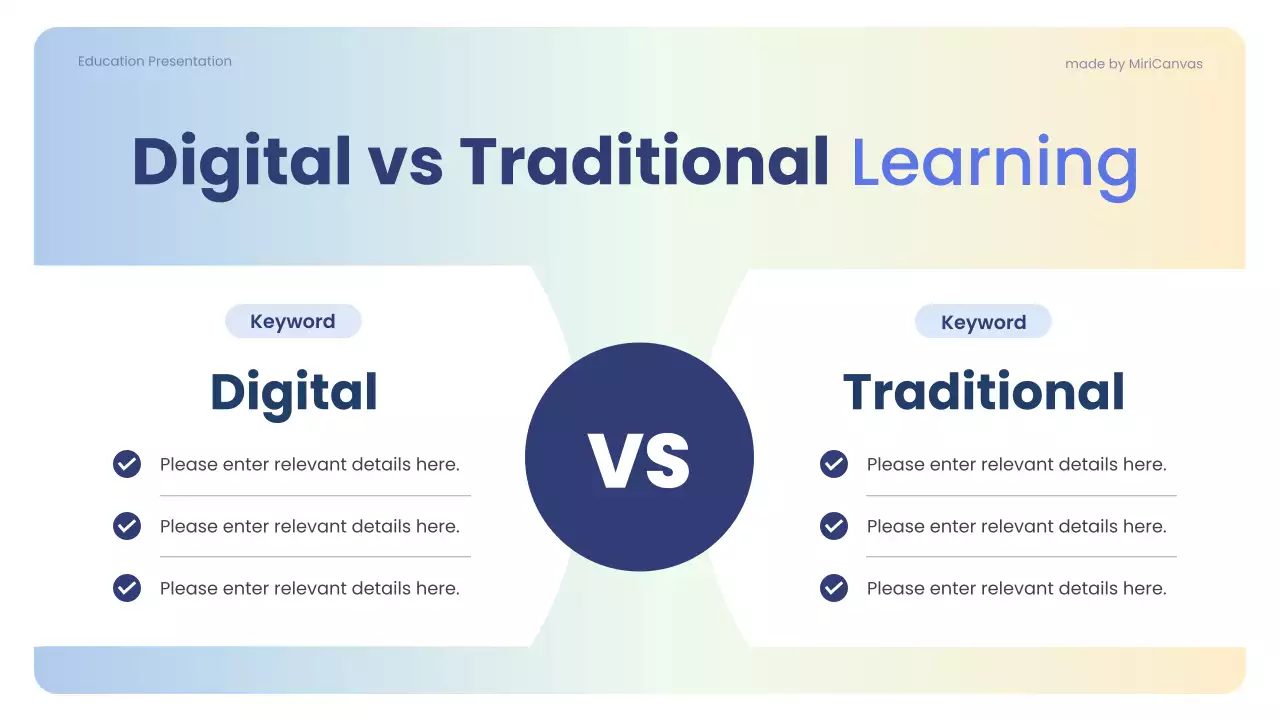 Education Presentation

made by MiriCanvas

Digital vs Traditional Learning

Keyword

Digital

Please enter relevant details here.

Please enter relevant details here.

Please enter relevant details here.

VS

Keyword

Traditional

Please enter relevant details here.

Please enter relevant details here.

Please enter relevant details here.